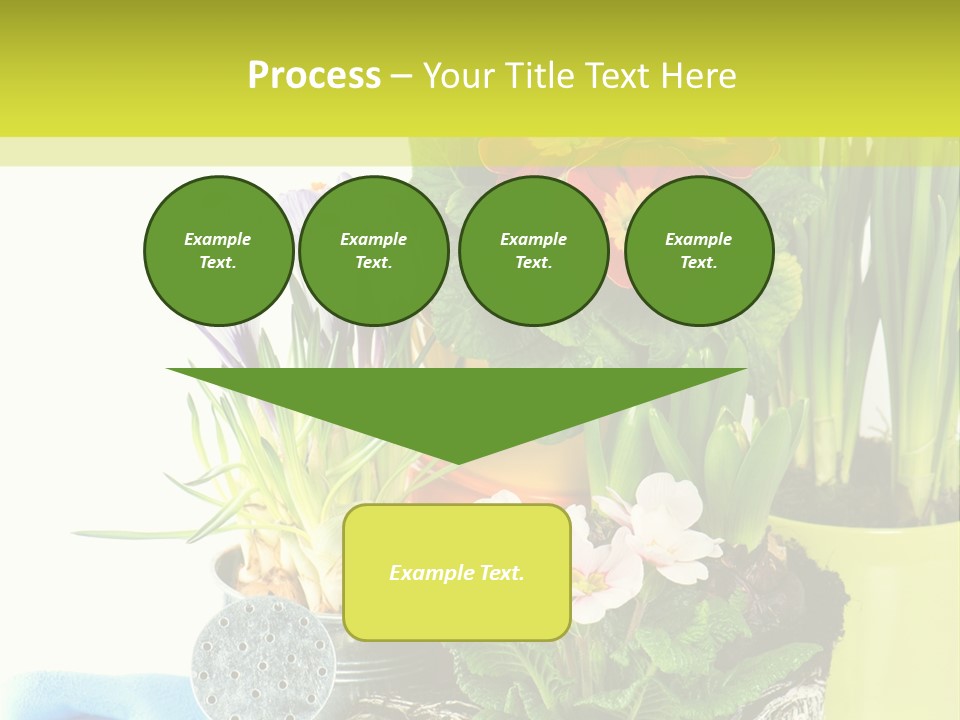 Process – Your Title Text Here

Example Text.

Example Text.

Example Text.

Example Text.

Example Text.